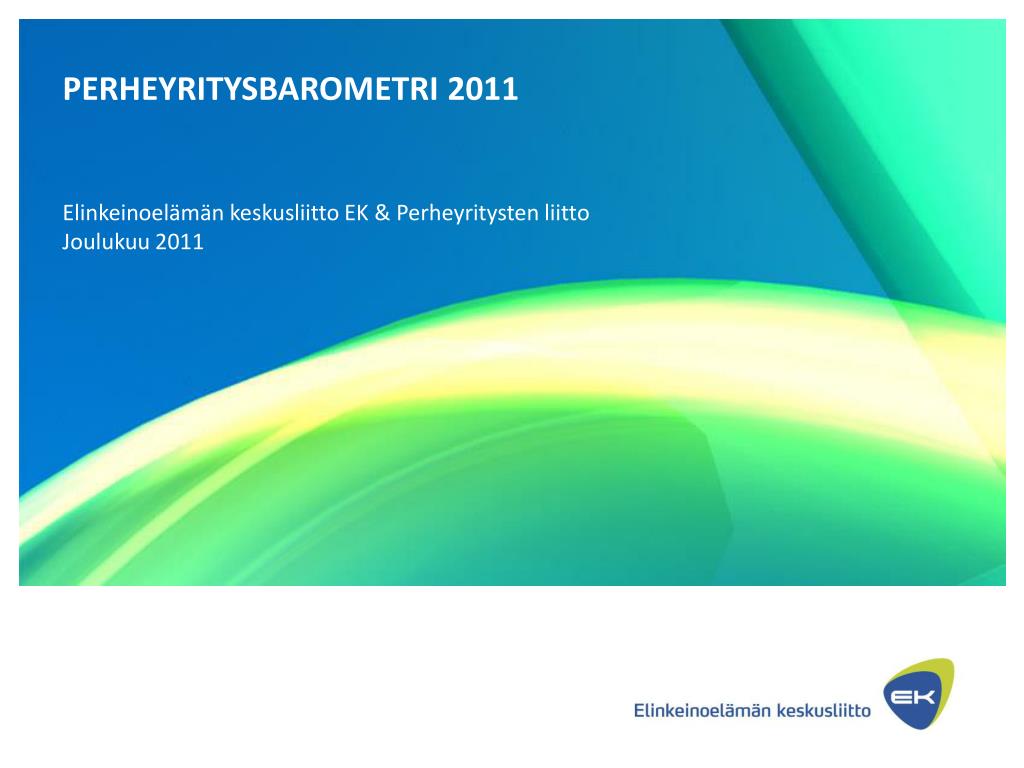 PERHEYRITYSBAROMETRI 2011

Elinkeinoelämän keskusliitto EK & Perheyritysten liitto
Joulukuu 2011

Elinkeinoelämän keskusliitto

EK